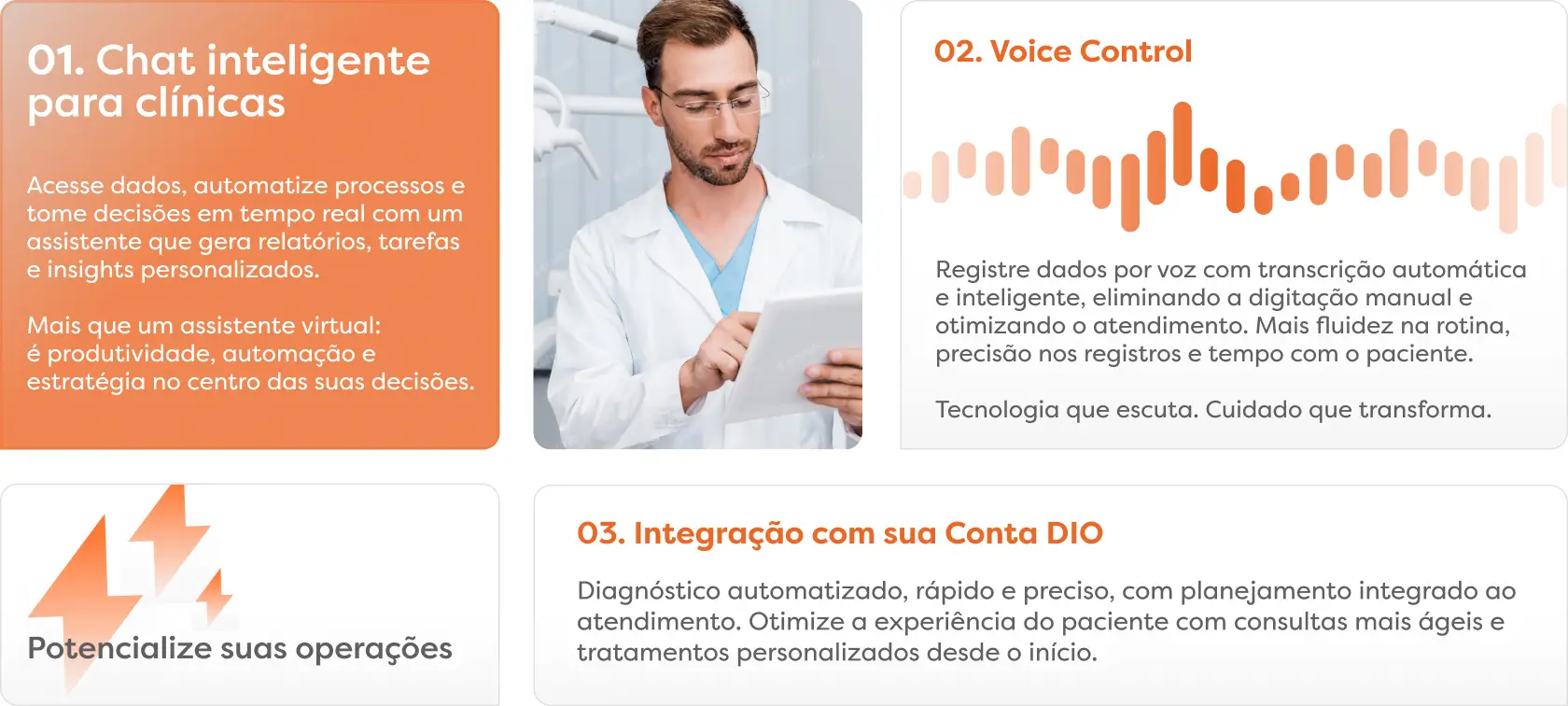 01. Chat inteligente para clínicas

Acesse dados, automatize processos e tome decisões em tempo real com um assistente que gera relatórios, tarefas e insights personalizados.

Mais que um assistente virtual: é produtividade, automação e estratégia no centro das suas decisões.

02. Voice Control

Registre dados por voz com transcrição automática e inteligente, eliminando a digitação manual e otimizando o atendimento. Mais fluidez na rotina, precisão nos registros e tempo com o paciente.

Tecnologia que escuta. Cuidado que transforma.

Potencialize suas operações

03. Integração com sua Conta DIO

Diagnóstico automatizado, rápido e preciso, com planejamento integrado ao atendimento. Otimize a experiência do paciente com consultas mais ágeis e tratamentos personalizados desde o início.